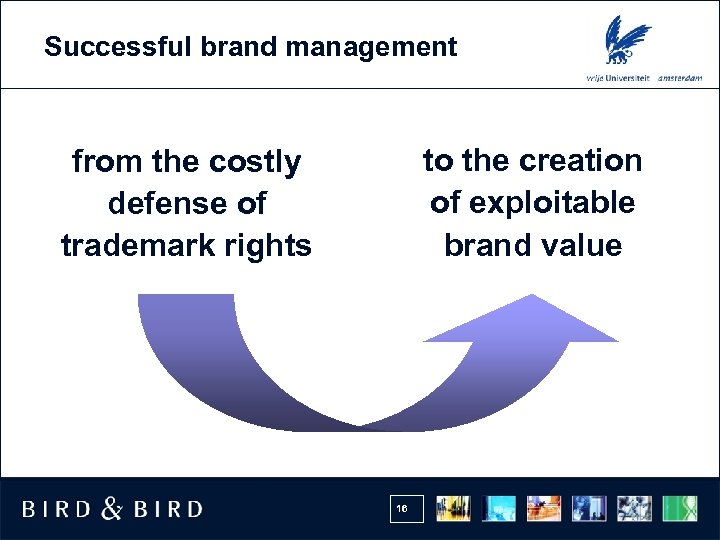 Successful brand management

vrije Universiteit amsterdam

from the costly defense of trademark rights

to the creation of exploitable brand value

BIRD & BIRD

16